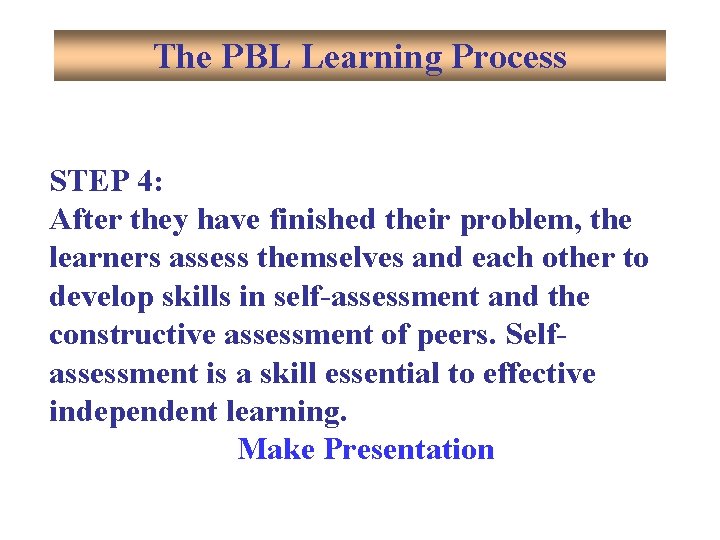 The PBL Learning Process

STEP 4:
After they have finished their problem, the learners assess themselves and each other to develop skills in self-assessment and the constructive assessment of peers. Self-assessment is a skill essential to effective independent learning.

Make Presentation